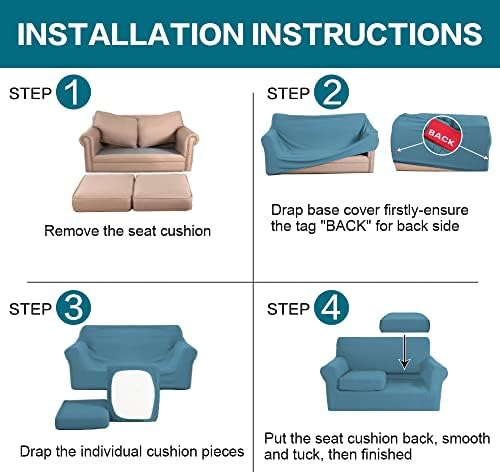 INSTALLATION INSTRUCTIONS

STEP 1

Remove the seat cushion

STEP 2

BACK

Drap base cover firstly-ensure the tag "BACK" for back side

STEP 3

Drap the individual cushion pieces

STEP 4

Put the seat cushion back, smooth and tuck, then finished